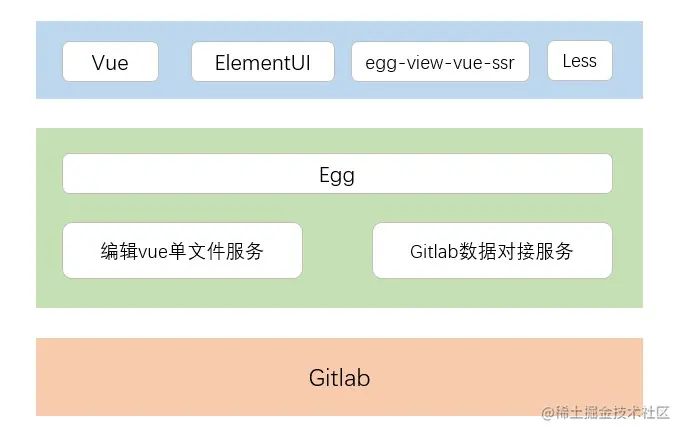 Vue

ElementUI

egg-view-vue-ssr

Less

Egg

编辑vue单文件服务

Gitlab数据对接服务

Gitlab

@稀土掘金技术社区